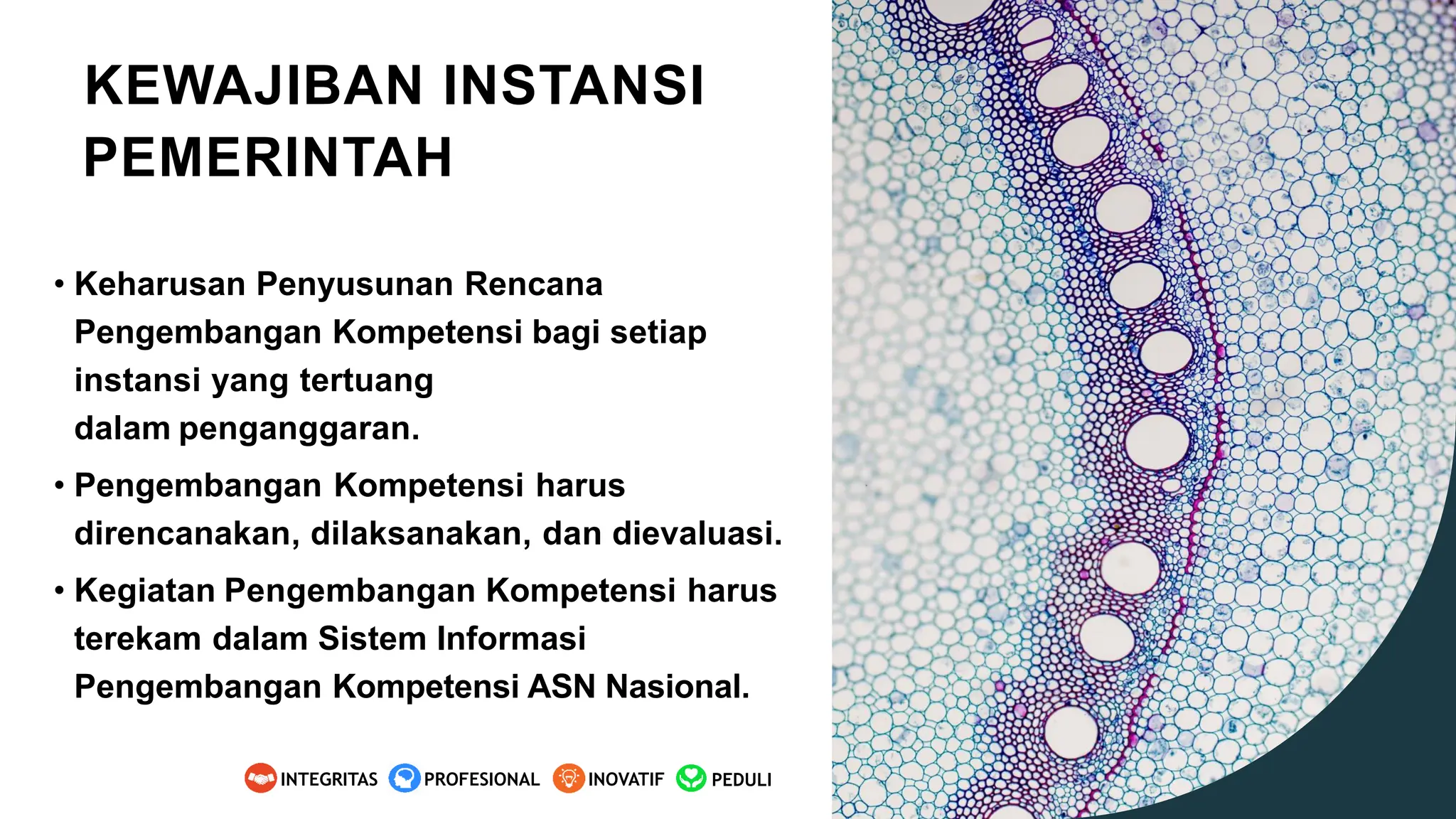 KEWAJIBAN INSTANSI PEMERINTAH

• Keharusan Penyusunan Rencana Pengembangan Kompetensi bagi setiap instansi yang tertuang dalam penganggaran.

• Pengembangan Kompetensi harus direncanakan, dilaksanakan, dan dievaluasi.

• Kegiatan Pengembangan Kompetensi harus terekam dalam Sistem Informasi Pengembangan Kompetensi ASN Nasional.

INTEGRITAS PROFESIONAL INOVATIF PEDULI